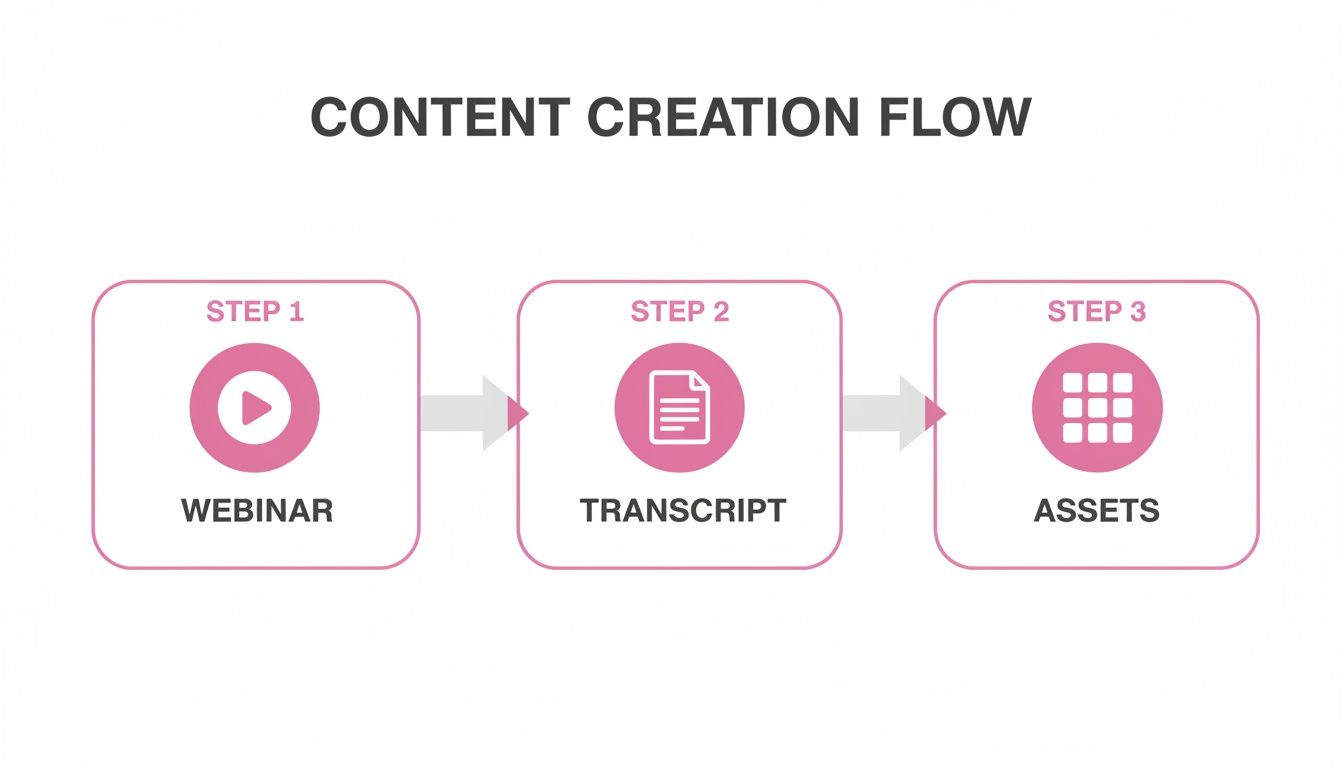 CONTENT CREATION FLOW

STEP 1

WEBINAR

STEP 2

TRANSCRIPT

STEP 3

ASSETS